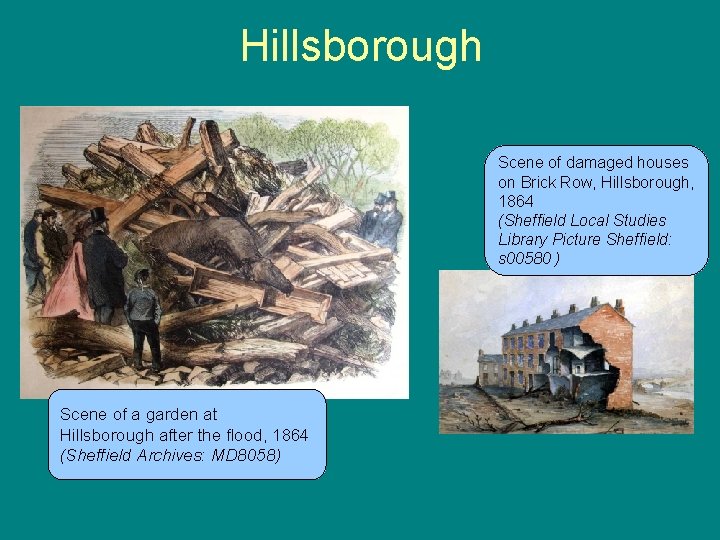 Hillsborough

Scene of damaged houses on Brick Row, Hillsborough, 1864
(Sheffield Local Studies Library Picture Sheffield: s00580 )

Scene of a garden at Hillsborough after the flood, 1864
(Sheffield Archives: MD8058)